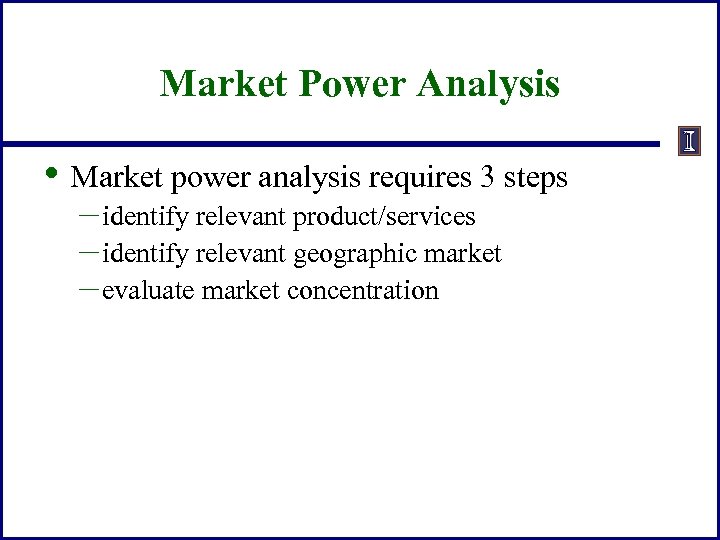 Market Power Analysis

I

• Market power analysis requires 3 steps
– identify relevant product/services
– identify relevant geographic market
– evaluate market concentration